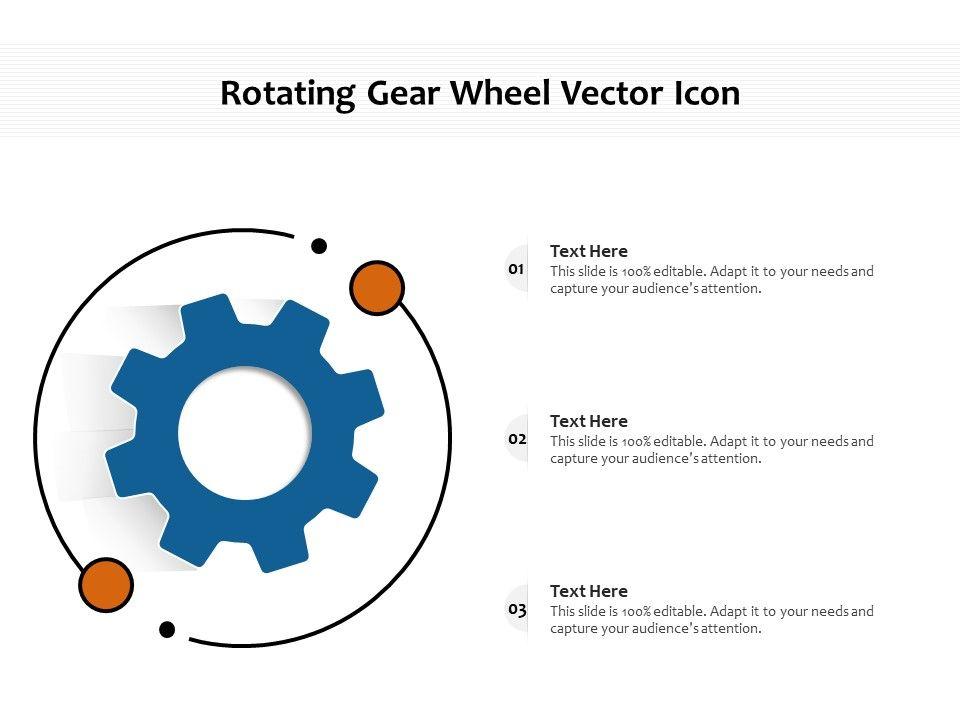 Rotating Gear Wheel Vector Icon

01

Text Here

This slide is 100% editable. Adapt it to your needs and capture your audience's attention.

02

Text Here

This slide is 100% editable. Adapt it to your needs and capture your audience's attention.

03

Text Here

This slide is 100% editable. Adapt it to your needs and capture your audience's attention.